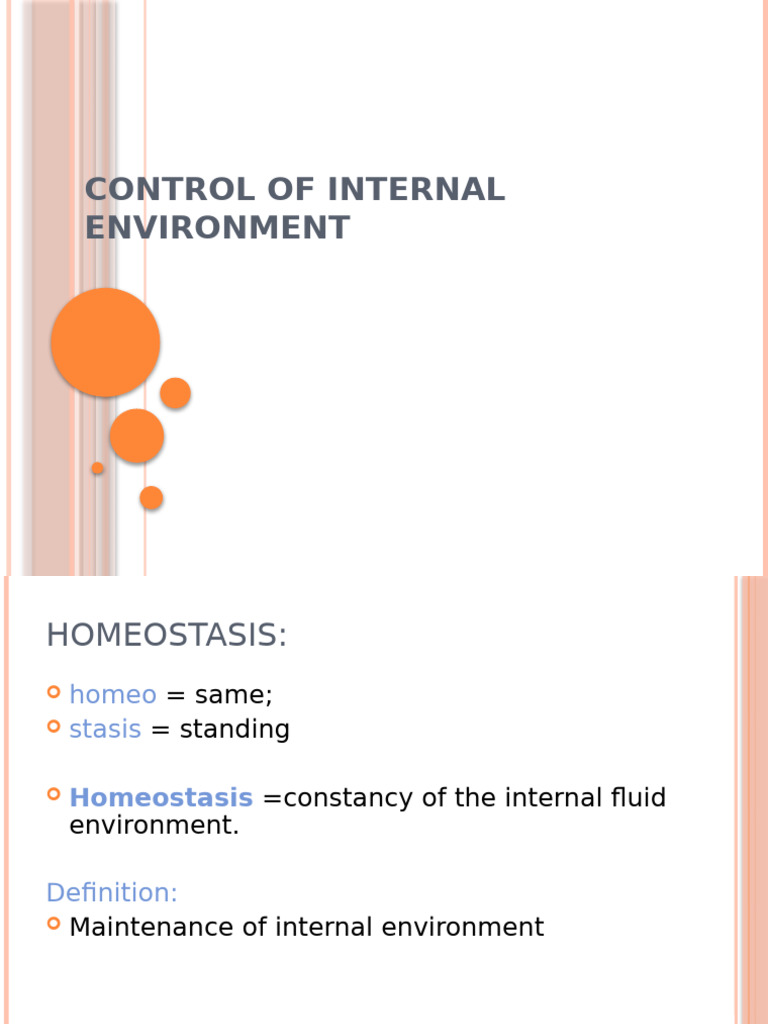 CONTROL OF INTERNAL ENVIRONMENT

HOMEOSTASIS:

homeo = same;
stasis = standing

Homeostasis =constancy of the internal fluid environment.

Definition:
Maintenance of internal environment